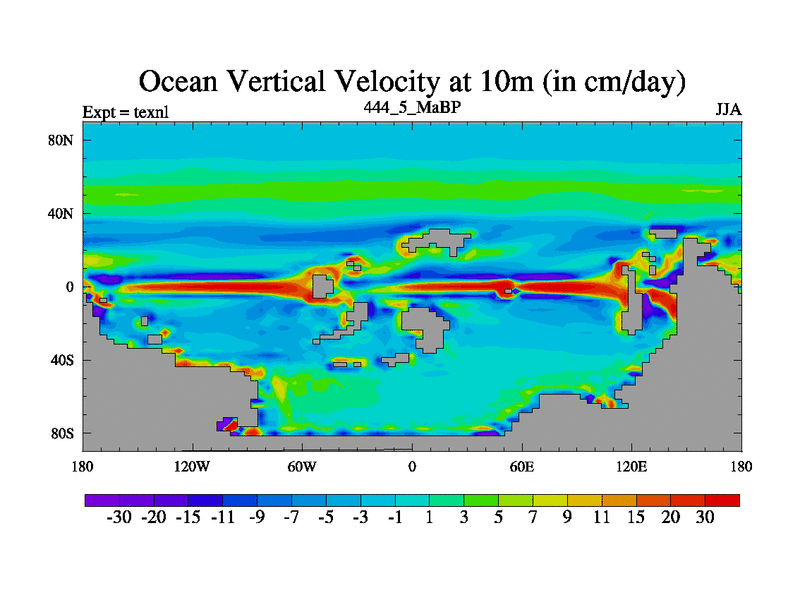 Ocean Vertical Velocity at 10m (in cm/day)

Expt = texnl

444_5_MaBP

JJA

80N

40N

0

40S

80S

180

120W

60W

0

60E

120E

180

-30 -20 -15 -11 -9 -7 -5 -3 -1 1 3 5 7 9 11 15 20 30